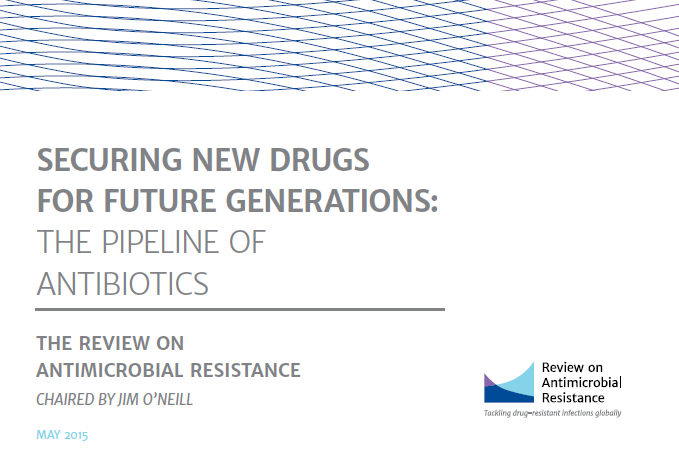 SECURING NEW DRUGS FOR FUTURE GENERATIONS: THE PIPELINE OF ANTIBIOTICS

THE REVIEW ON ANTIMICROBIAL RESISTANCE

CHAIRED BY JIM O'NEILL

MAY 2015

Review on Antimicrobial Resistance

Tackling drug-resistant infections globally